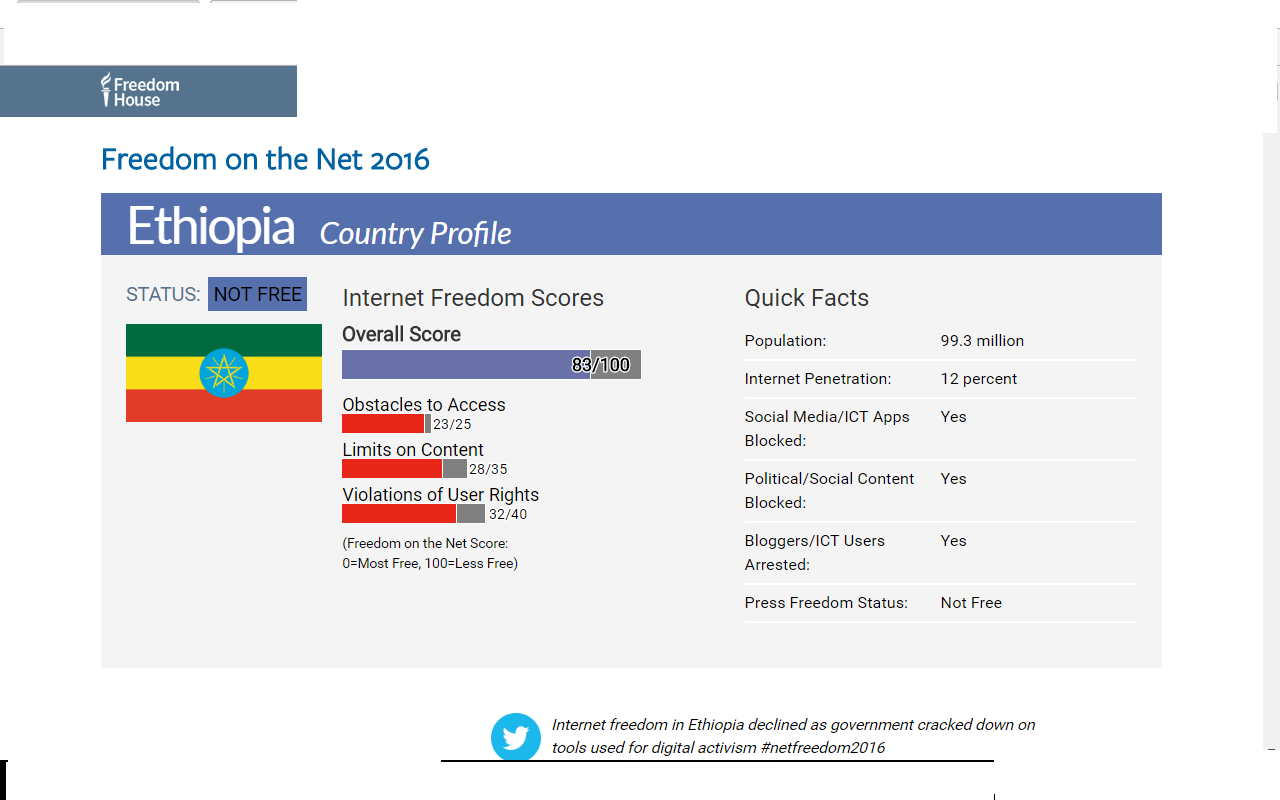 Freedom House

Freedom on the Net 2016

Ethiopia Country Profile

STATUS: NOT FREE

Internet Freedom Scores

Overall Score

83/100

Obstacles to Access

23/25

Limits on Content

28/35

Violations of User Rights

32/40

(Freedom on the Net Score: 0=Most Free, 100=Less Free)

Quick Facts

| | |
|---|---|
| Population: | 99.3 million |
| Internet Penetration: | 12 percent |
| Social Media/ICT Apps Blocked: | Yes |
| Political/Social Content Blocked: | Yes |
| Bloggers/ICT Users Arrested: | Yes |
| Press Freedom Status: | Not Free |

Internet freedom in Ethiopia declined as government cracked down on tools used for digital activism #netfreedom2016